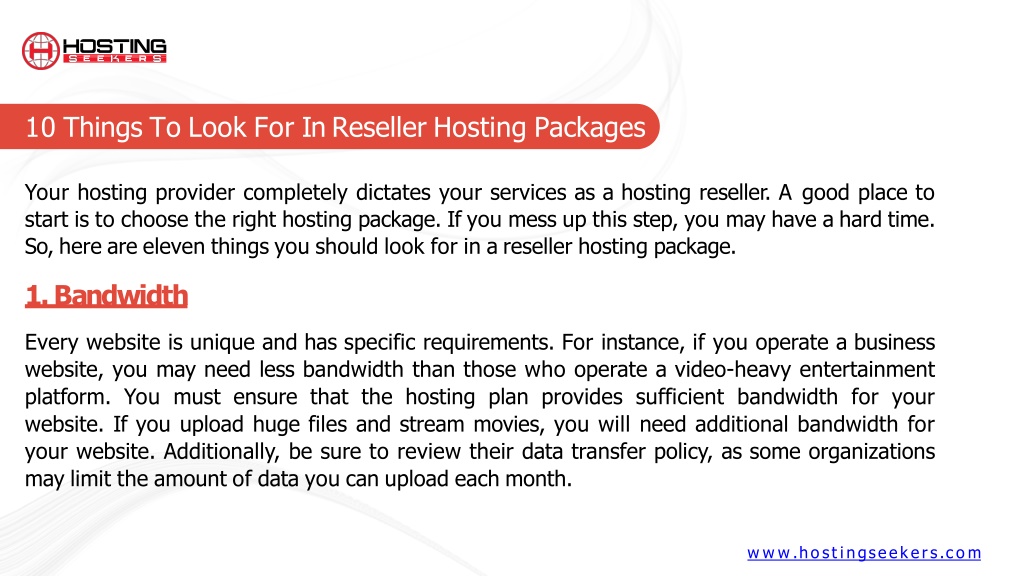 HOSTING
SEEKERS

10 Things To Look For In Reseller Hosting Packages

Your hosting provider completely dictates your services as a hosting reseller. A good place to start is to choose the right hosting package. If you mess up this step, you may have a hard time. So, here are eleven things you should look for in a reseller hosting package.

1. Bandwidth

Every website is unique and has specific requirements. For instance, if you operate a business website, you may need less bandwidth than those who operate a video-heavy entertainment platform. You must ensure that the hosting plan provides sufficient bandwidth for your website. If you upload huge files and stream movies, you will need additional bandwidth for your website. Additionally, be sure to review their data transfer policy, as some organizations may limit the amount of data you can upload each month.

www.hostingseekers.com